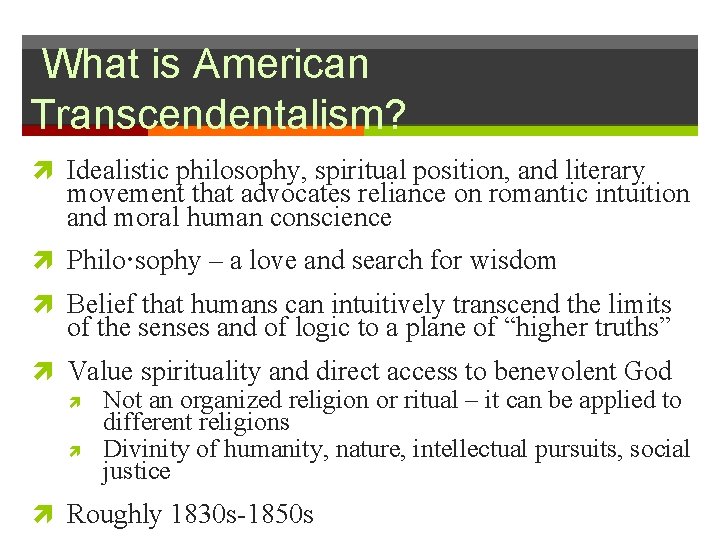 What is American Transcendentalism?

Idealistic philosophy, spiritual position, and literary movement that advocates reliance on romantic intuition and moral human conscience

Philo·sophy – a love and search for wisdom

Belief that humans can intuitively transcend the limits of the senses and of logic to a plane of “higher truths”

Value spirituality and direct access to benevolent God

Not an organized religion or ritual – it can be applied to different religions

Divinity of humanity, nature, intellectual pursuits, social justice

Roughly 1830s-1850s